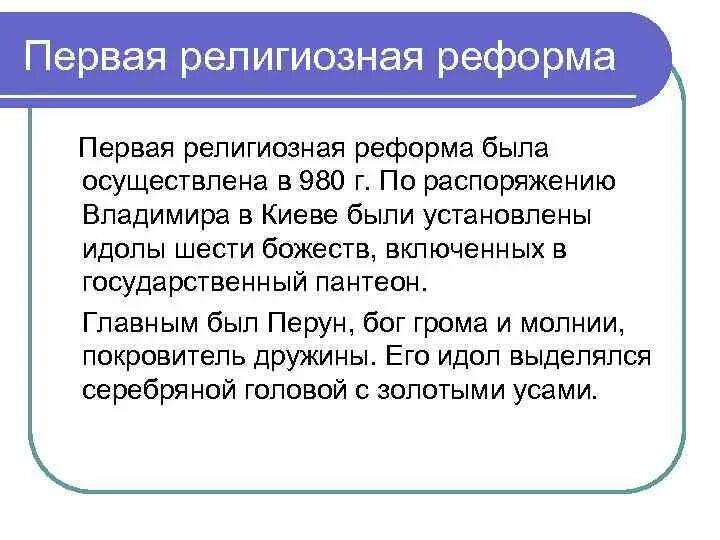 Первая религиозная реформа

Первая религиозная реформа была осуществлена в 980 г. По распоряжению Владимира в Киеве были установлены идолы шести божеств, включенных в государственный пантеон.

Главным был Перун, бог грома и молнии, покровитель дружины. Его идол выделялся серебряной головой с золотыми усами.